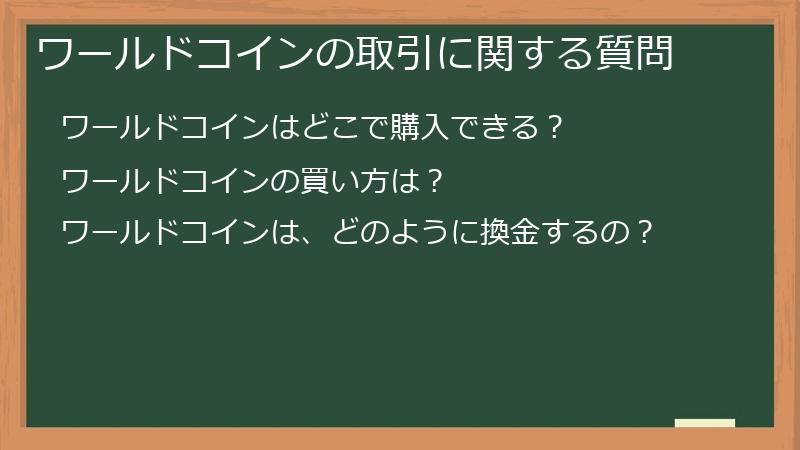 ワールドコインの取引に関する質問

ワールドコインはどこで購入できる？

ワールドコインの買い方は？

ワールドコインは、どのように換金するの？